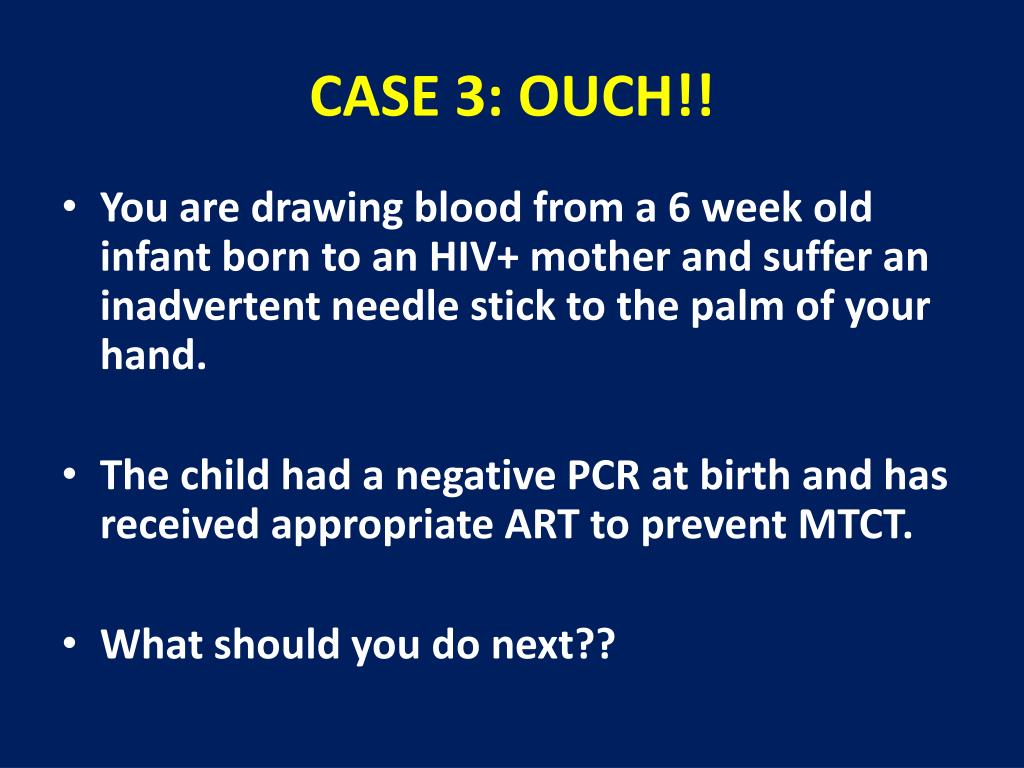 CASE 3: OUCH!!

• You are drawing blood from a 6 week old infant born to an HIV+ mother and suffer an inadvertent needle stick to the palm of your hand.

• The child had a negative PCR at birth and has received appropriate ART to prevent MTCT.

• What should you do next??